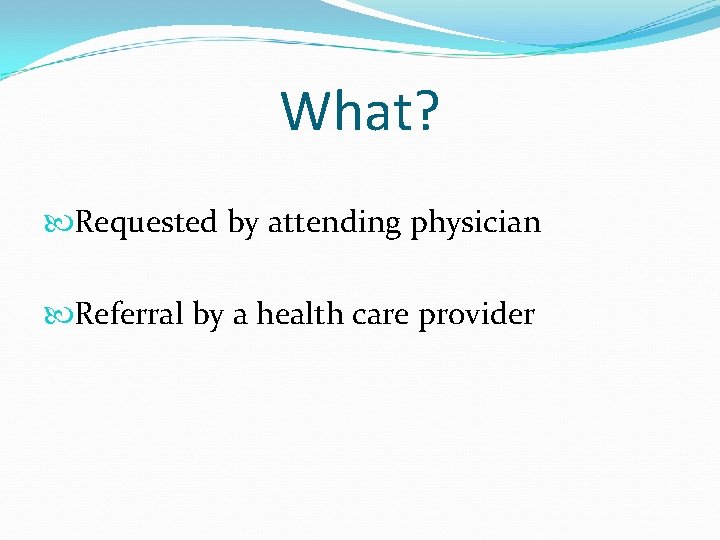 What?

Requested by attending physician

Referral by a health care provider